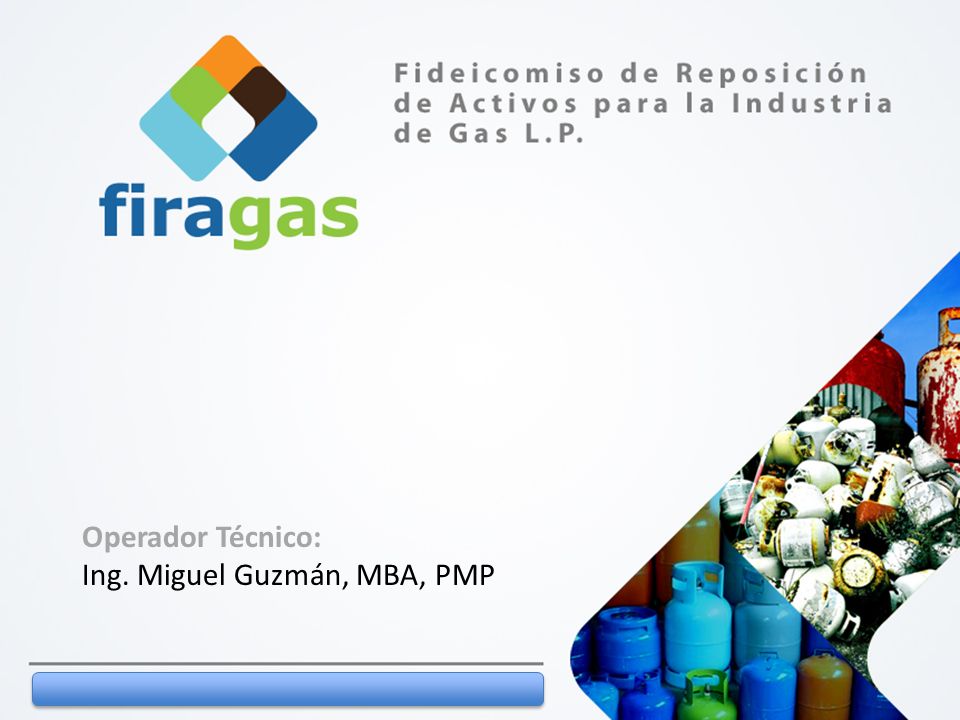 firagas

Fideicomiso de Reposición de Activos para la Industria de Gas L.P.

Operador Técnico:
Ing. Miguel Guzmán, MBA, PMP